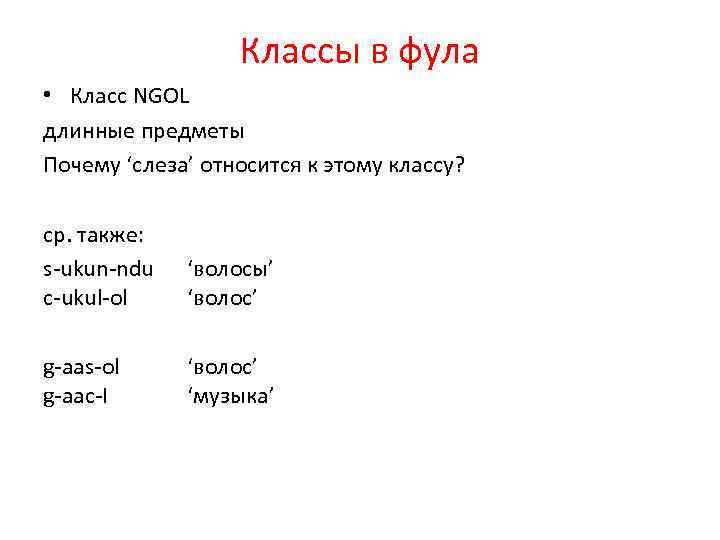 Классы в фула

• Класс NGOL

длинные предметы

Почему ‘слеза’ относится к этому классу?

ср. также:

s-ukun-ndu ‘волосы’
c-ukul-ol ‘волос’

g-aas-ol ‘волос’
g-aac-l ‘музыка’